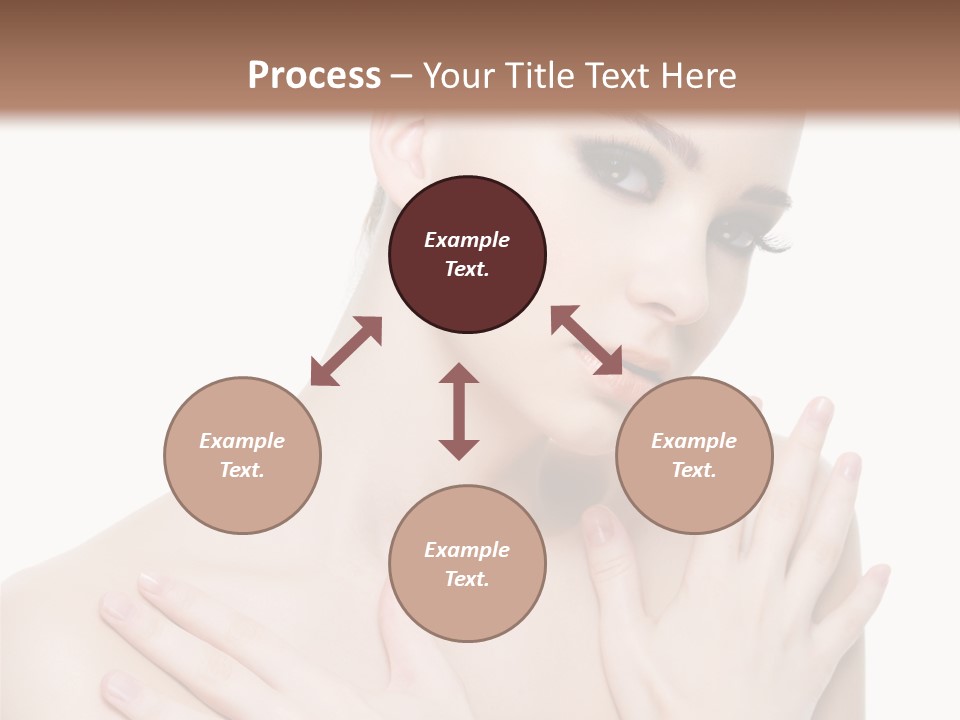 Process – Your Title Text Here

Example Text.

Example Text.

Example Text.

Example Text.